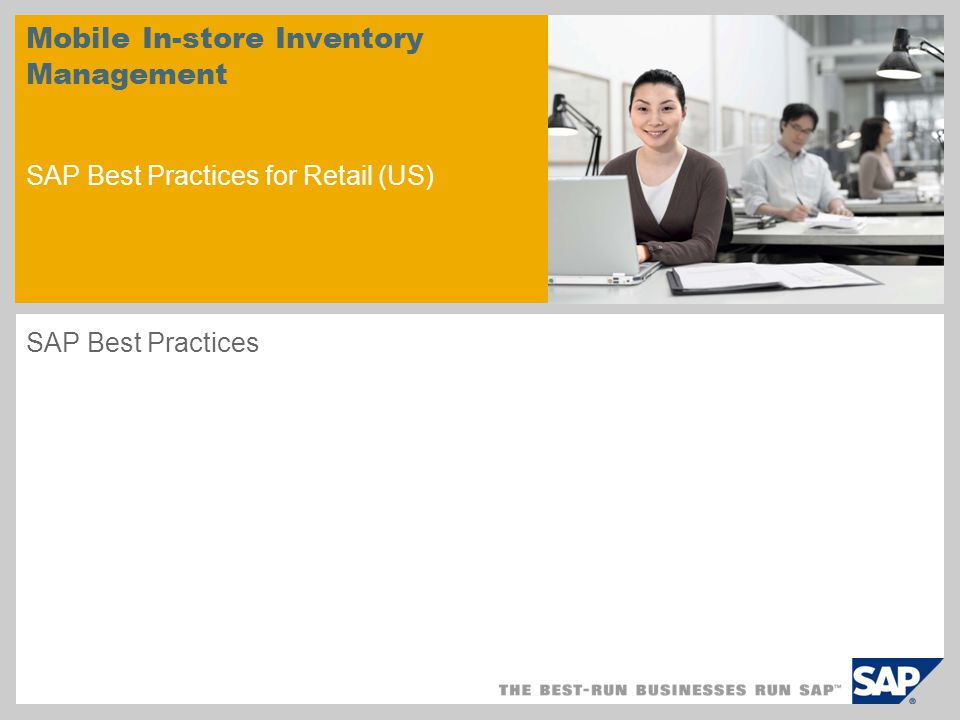 Mobile In-store Inventory Management

SAP Best Practices for Retail (US)

SAP Best Practices

THE BEST-RUN BUSINESSES RUN SAP™

SAP®